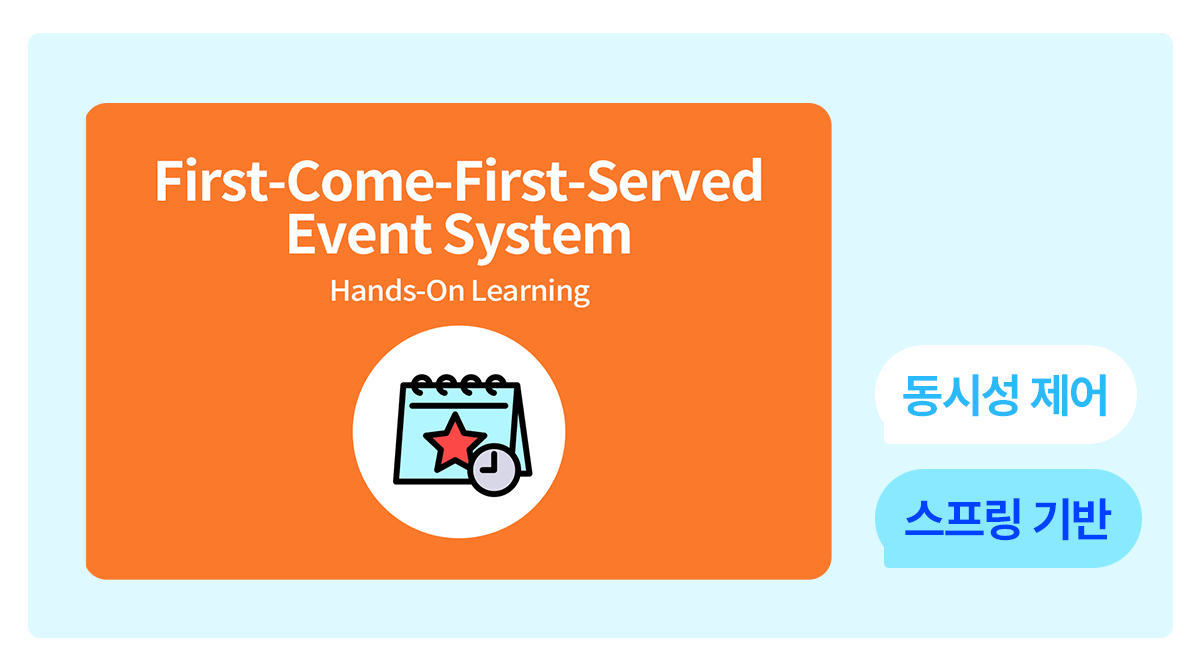 First-Come-First-Served Event System

Hands-On Learning

동시성 제어

스프링 기반